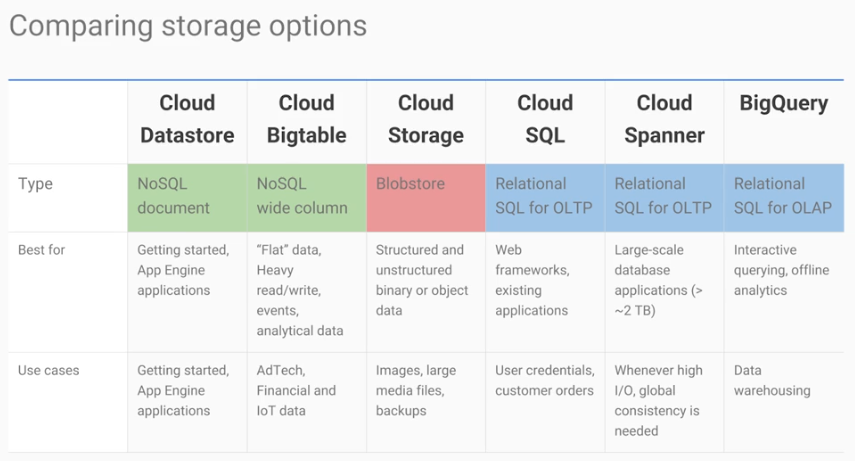 Comparing storage options

| | Cloud Datastore | Cloud Bigtable | Cloud Storage | Cloud SQL | Cloud Spanner | BigQuery |
|---|---|---|---|---|---|---|
| Type | NoSQL document | NoSQL wide column | Blobstore | Relational SQL for OLTP | Relational SQL for OLTP | Relational SQL for OLAP |
| Best for | Getting started, App Engine applications | "Flat" data, Heavy read/write, events, analytical data | Structured and unstructured binary or object data | Web frameworks, existing applications | Large-scale database applications (> ~2 TB) | Interactive querying, offline analytics |
| Use cases | Getting started, App Engine applications | AdTech, Financial and IoT data | Images, large media files, backups | User credentials, customer orders | Whenever high I/O, global consistency is needed | Data warehousing |